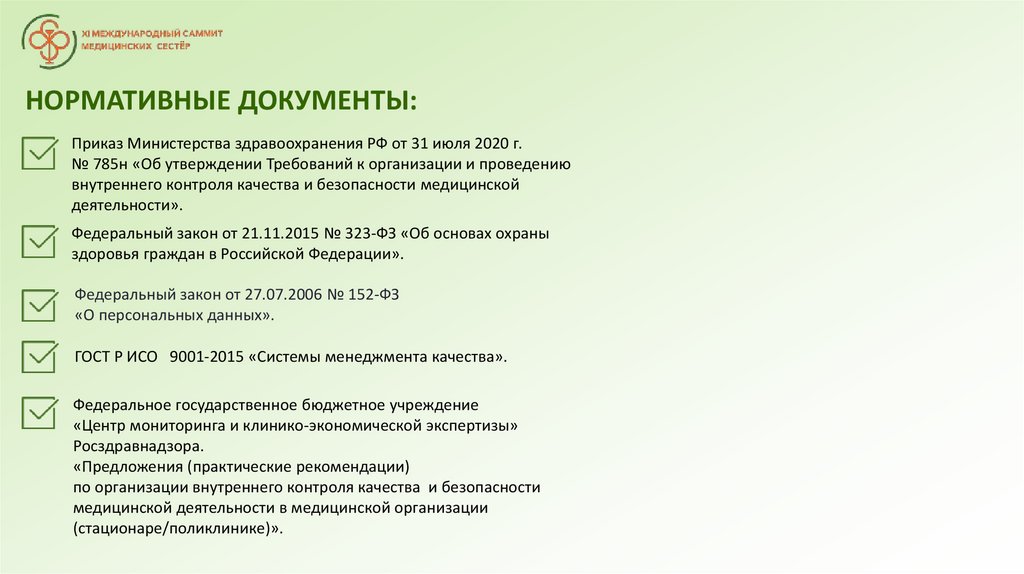 XI МЕЖДУНАРОДНЫЙ САММИТ МЕДИЦИНСКИХ СЕСТЁР

НОРМАТИВНЫЕ ДОКУМЕНТЫ:

Приказ Министерства здравоохранения РФ от 31 июля 2020 г. № 785н «Об утверждении Требований к организации и проведению внутреннего контроля качества и безопасности медицинской деятельности».

Федеральный закон от 21.11.2015 № 323-ФЗ «Об основах охраны здоровья граждан в Российской Федерации».

Федеральный закон от 27.07.2006 № 152-ФЗ «О персональных данных».

ГОСТ Р ИСО 9001-2015 «Системы менеджмента качества».

Федеральное государственное бюджетное учреждение «Центр мониторинга и клинико-экономической экспертизы» Росздравнадзора.
«Предложения (практические рекомендации) по организации внутреннего контроля качества и безопасности медицинской деятельности в медицинской организации (стационаре/поликлинике)».